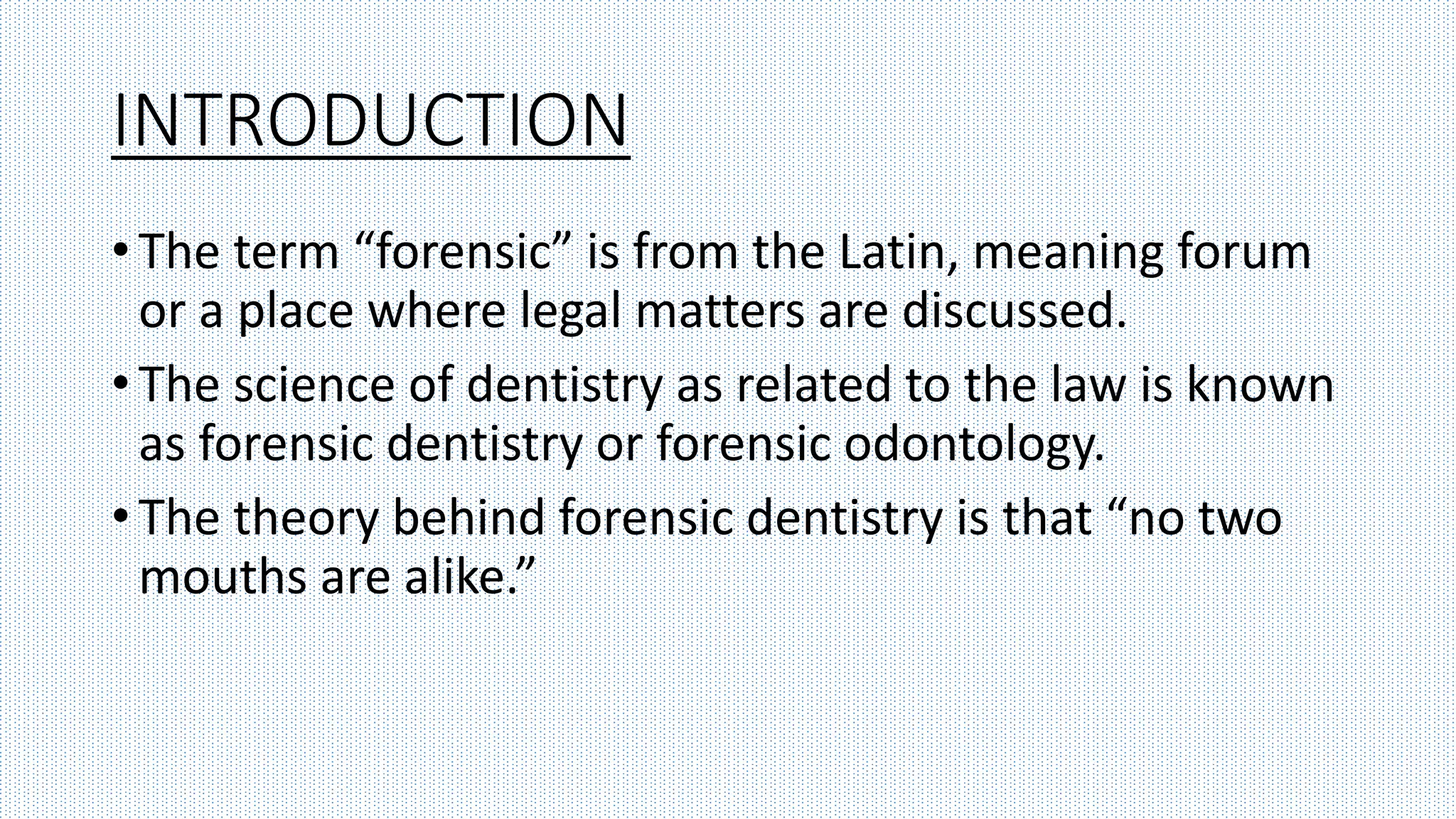 INTRODUCTION

• The term “forensic” is from the Latin, meaning forum or a place where legal matters are discussed.

• The science of dentistry as related to the law is known as forensic dentistry or forensic odontology.

• The theory behind forensic dentistry is that “no two mouths are alike.”